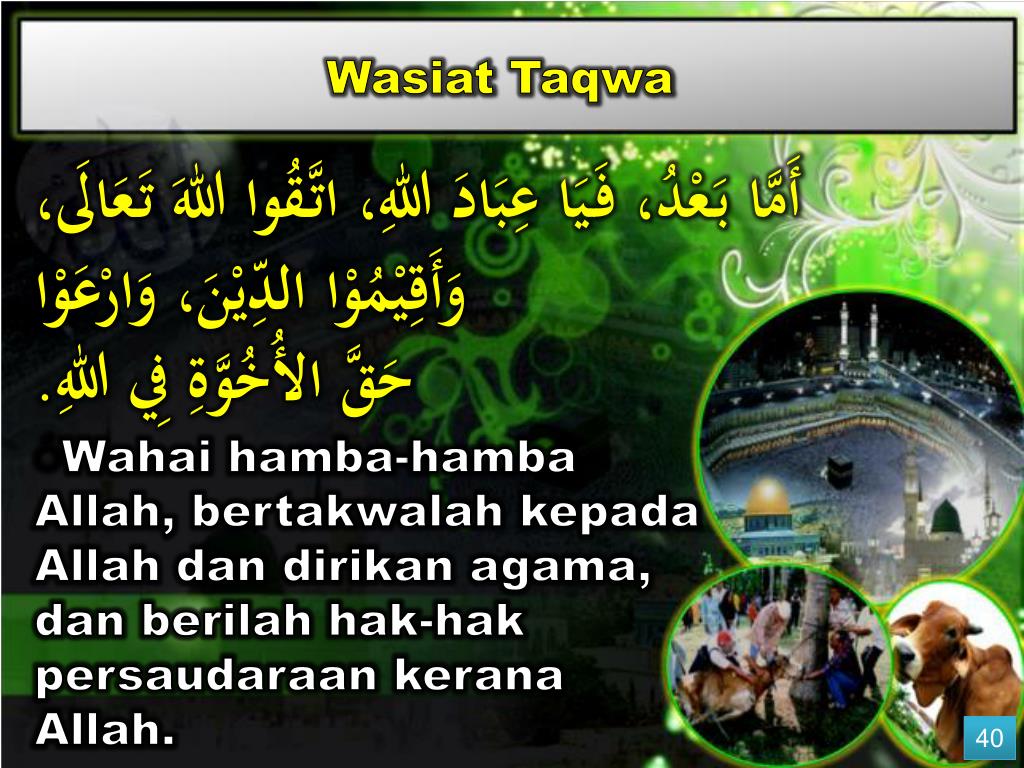 Wasiat Taqwa

أَمَّا بَعْدُ، فَيَا عِبَادَ اللهِ، اتَّقُوا اللهَ تَعَالَى، وَأَقِيْمُوْا الدِّيْنَ، وَارْعَوْا حَقَّ الأُخُوَّةِ فِي اللهِ.

Wahai hamba-hamba Allah, bertakwalah kepada Allah dan dirikan agama, dan berilah hak-hak persaudaraan kerana Allah.

40